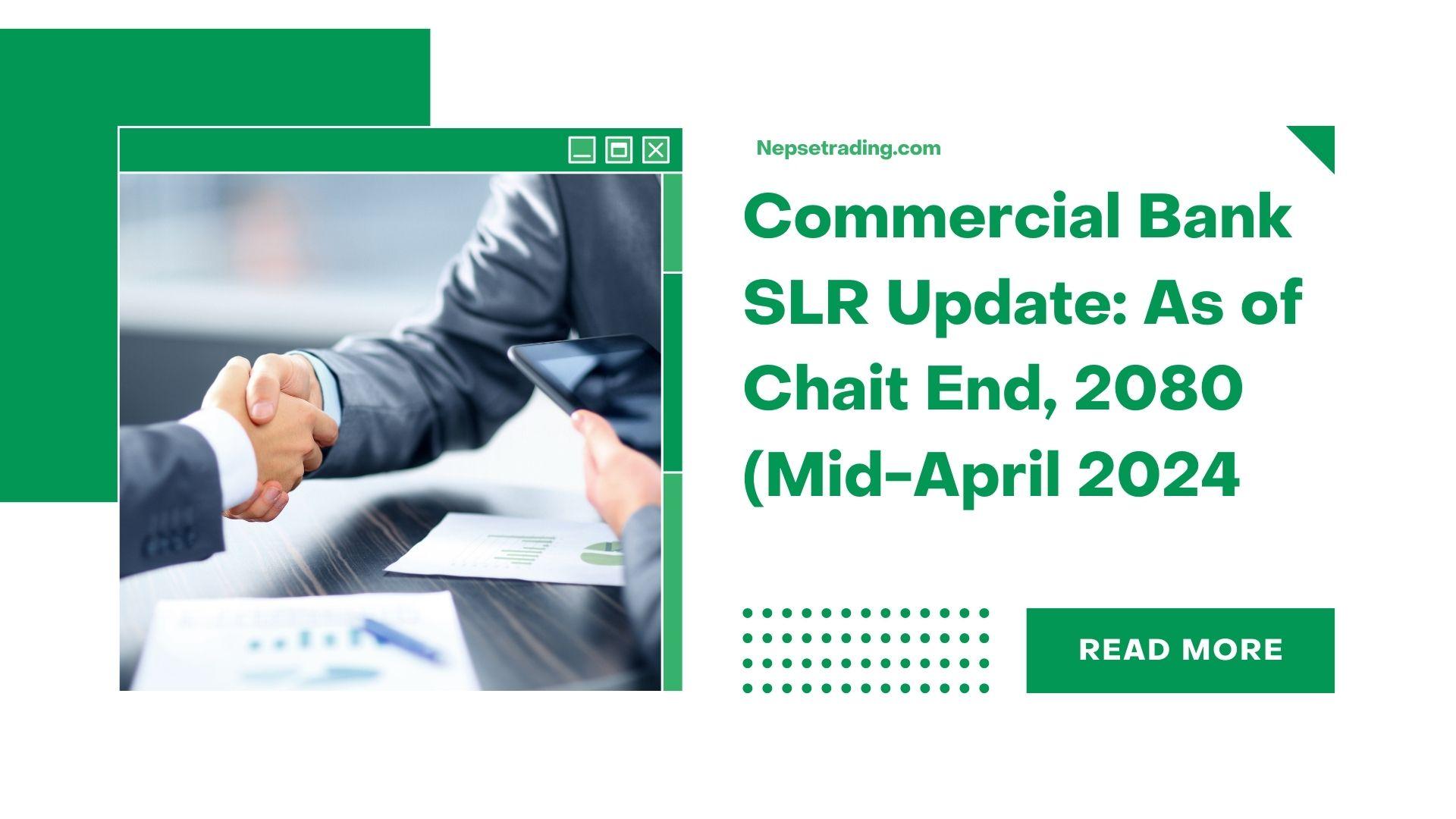 Nepsetrading.com

Commercial Bank SLR Update: As of Chait End, 2080 (Mid-April 2024

READ MORE